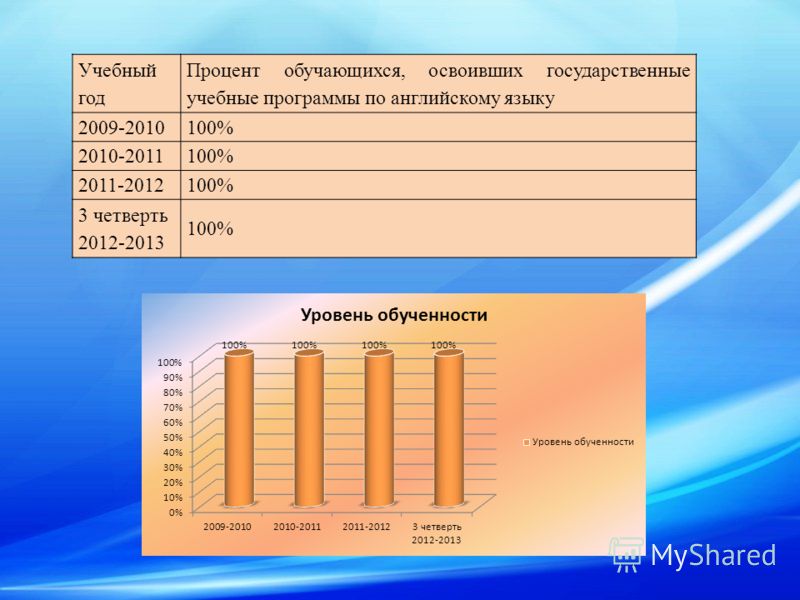 | Учебный год | Процент обучающихся, освоивших государственные учебные программы по английскому языку |
|---|---|
| 2009-2010 | 100% |
| 2010-2011 | 100% |
| 2011-2012 | 100% |
| 3 четверть 2012-2013 | 100% |

Уровень обученности

100% 100% 100% 100%

100%
90%
80%
70%
60%
50%
40%
30%
20%
10%
0%

2009-2010 2010-2011 2011-2012 3 четверть 2012-2013

Уровень обученности

MyShared